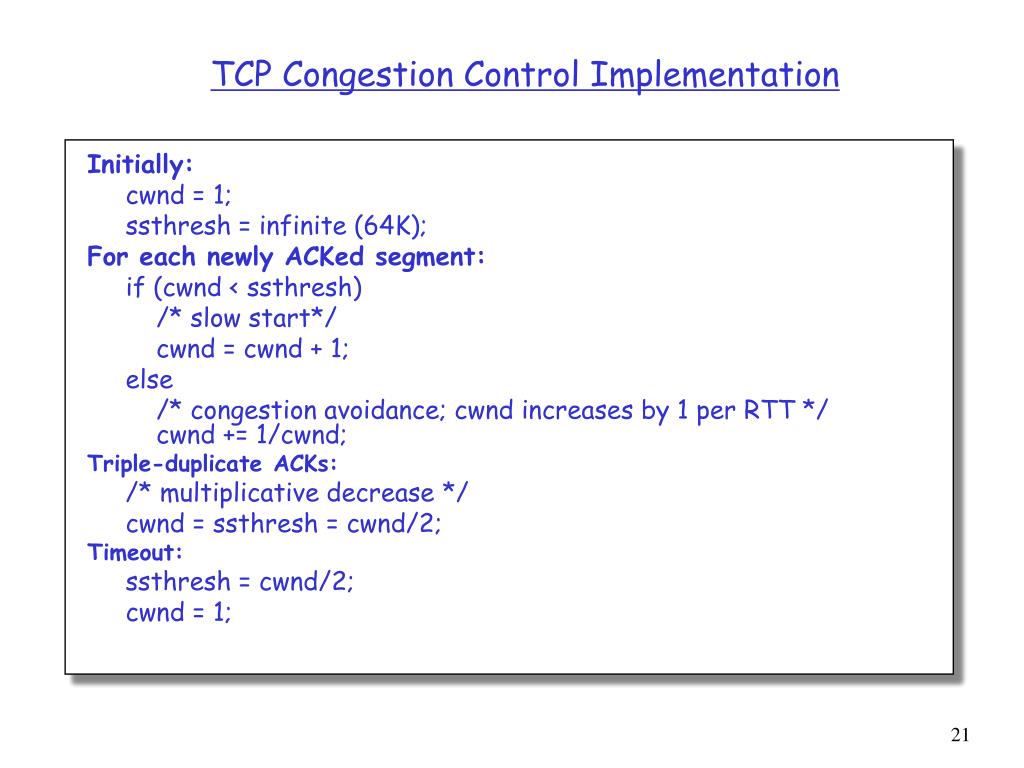 TCP Congestion Control Implementation

Initially:
cwnd = 1;
ssthresh = infinite (64K);
For each newly ACKed segment:
if (cwnd < ssthresh)
/* slow start*/
cwnd = cwnd + 1;
else
/* congestion avoidance; cwnd increases by 1 per RTT */
cwnd += 1/cwnd;
Triple-duplicate ACKs:
/* multiplicative decrease */
cwnd = ssthresh = cwnd/2;
Timeout:
ssthresh = cwnd/2;
cwnd = 1;

21